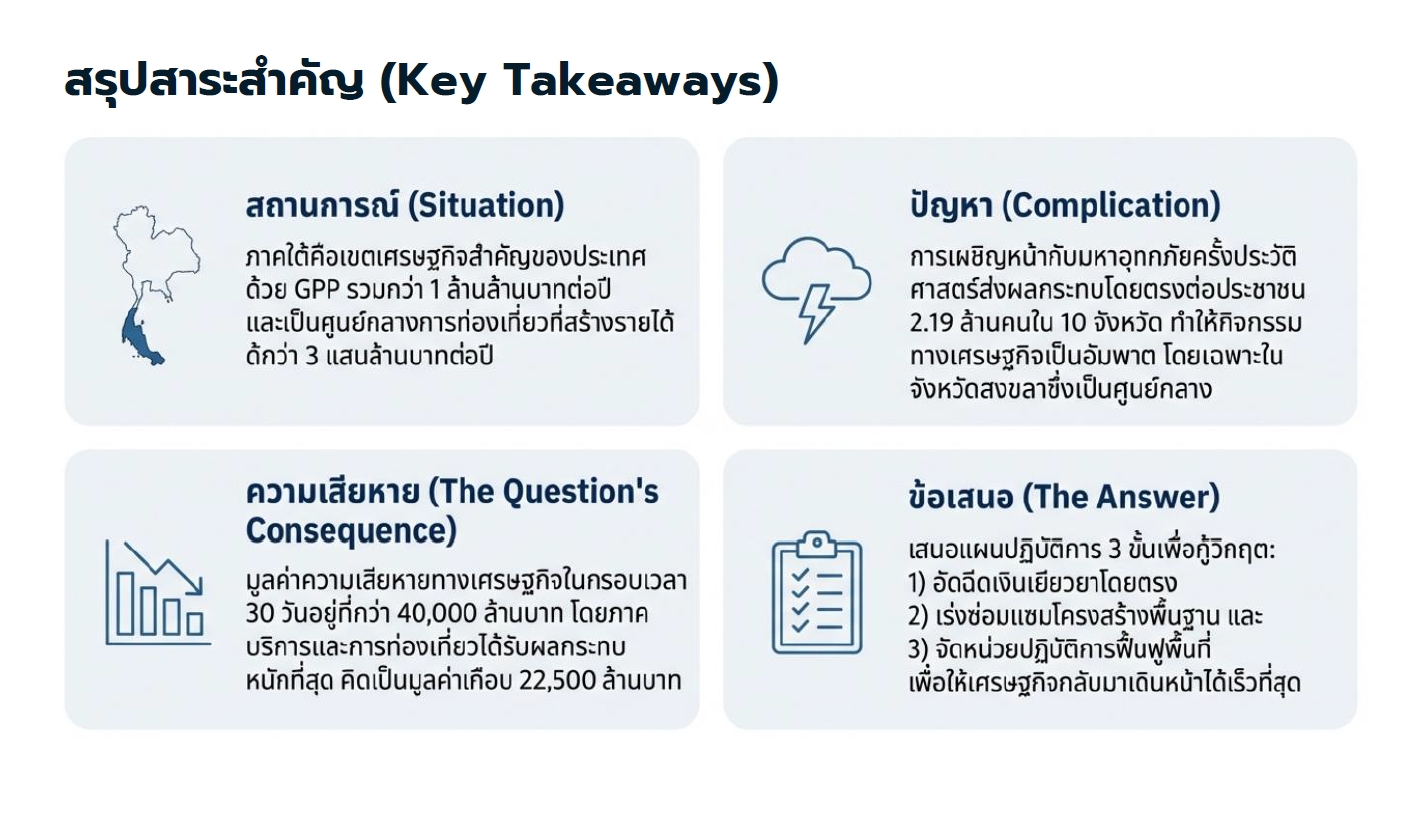 สรุปสาระสำคัญ (Key Takeaways)

สถานการณ์ (Situation)

ภาคใต้คือเขตเศรษฐกิจสำคัญของประเทศ ด้วย GPP รวมกว่า 1 ล้านล้านบาทต่อปี และเป็นศูนย์กลางการท่องเที่ยวที่สร้างรายได้ ด้กว่า 3 แสนล้านบาทต่อปี

ปัญหา (Complication)

การเผชิญหน้ากับมหาอุทกภัยครั้งประวัติศาสตร์ส่งผลกระทบโดยตรงต่อประชาชน 2.19 ล้านคนใน 10 จังหวัด ทำให้กิจกรรมทางเศรษฐกิจเป็นอัมพาต โดยเฉพาะในจังหวัดสงขลาซึ่งเป็นศูนย์กลาง

ความเสียหาย (The Question's Consequence)

มูลค่าความเสียหายทางเศรษฐกิจในกรอบเวลา 30 วันอยู่ที่กว่า 40,000 ล้านบาท โดยภาคบริการและการท่องเที่ยวได้รับผลกระทบหนักที่สุด คิดเป็นมูลค่าเกือบ 22,500 ล้านบาท

ข้อเสนอ (The Answer)

เสนอแผนปฏิบัติการ 3 ขั้นเพื่อกู้วิกฤต:
1) อัดฉีดเงินเยียวยาโดยตรง
2) เร่งซ่อมแซมโครงสร้างพื้นฐาน และ
3) จัดหน่วยปฏิบัติการฟื้นฟูพื้นที่
เพื่อให้เศรษฐกิจกลับมาเดินหน้าได้เร็วที่สุด